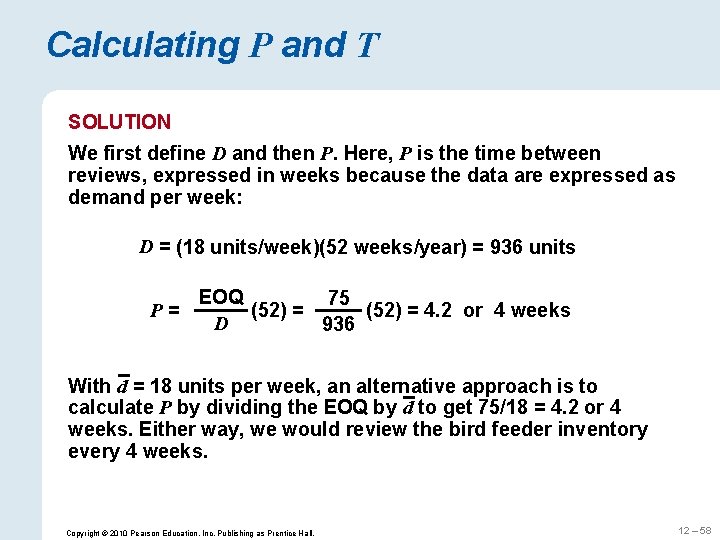 Calculating $P$ and $T$

SOLUTION

We first define $D$ and then $P$. Here, $P$ is the time between reviews, expressed in weeks because the data are expressed as demand per week:

$D$ = (18 units/week)(52 weeks/year) = 936 units

$P = \frac{EOQ}{D}(52) = \frac{75}{936}(52) = 4.2$ or 4 weeks

With $\bar{d}$ = 18 units per week, an alternative approach is to calculate $P$ by dividing the EOQ by $\bar{d}$ to get 75/18 = 4.2 or 4 weeks. Either way, we would review the bird feeder inventory every 4 weeks.

Copyright © 2010 Pearson Education, Inc. Publishing as Prentice Hall.

12 – 58